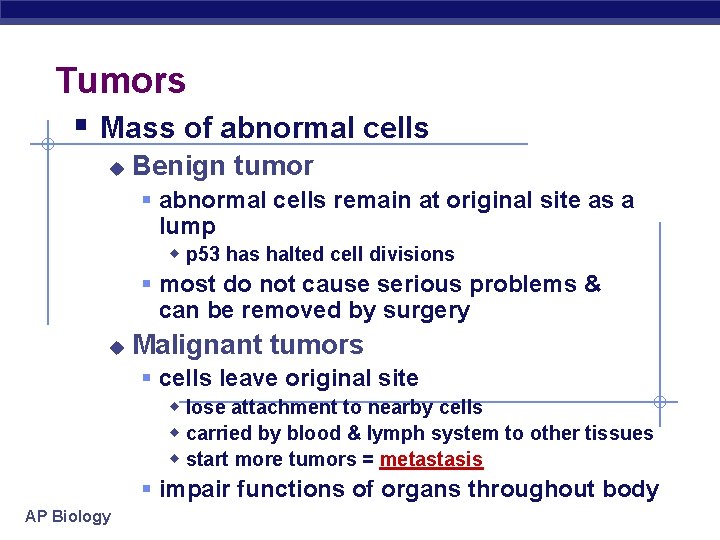 Tumors

- Mass of abnormal cells
  - Benign tumor
    - abnormal cells remain at original site as a lump
      - p53 has halted cell divisions
    - most do not cause serious problems & can be removed by surgery
  - Malignant tumors
    - cells leave original site
      - lose attachment to nearby cells
      - carried by blood & lymph system to other tissues
      - start more tumors = metastasis
    - impair functions of organs throughout body

AP Biology